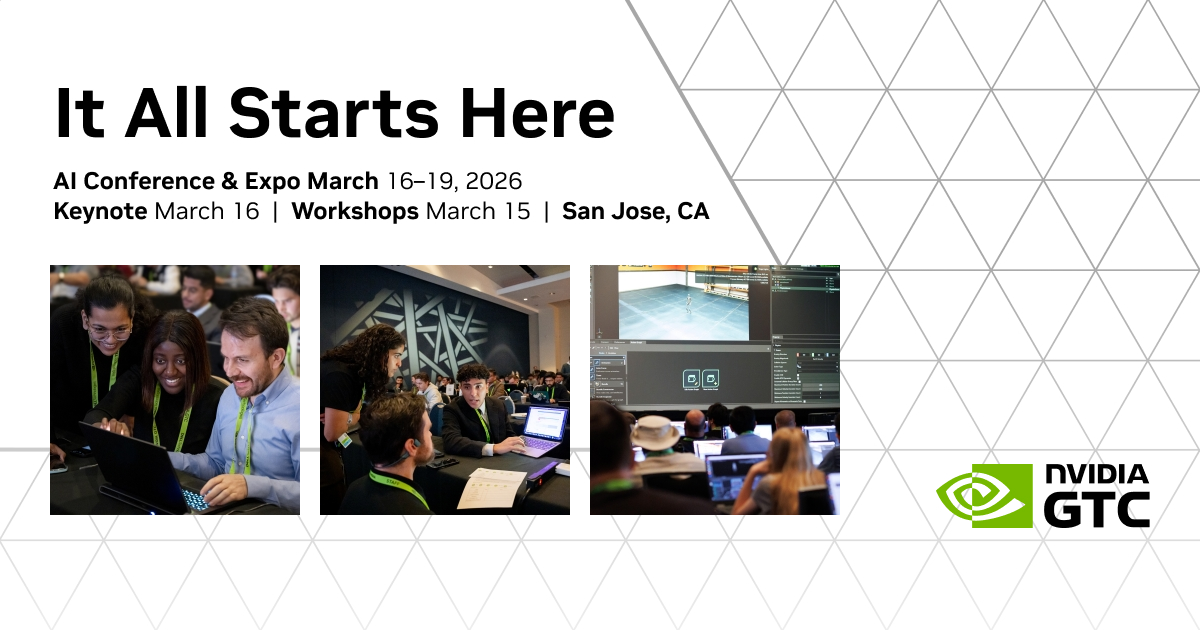 It All Starts Here

AI Conference & Expo March 16–19, 2026
Keynote March 16 | Workshops March 15 | San Jose, CA

NVIDIA
GTC